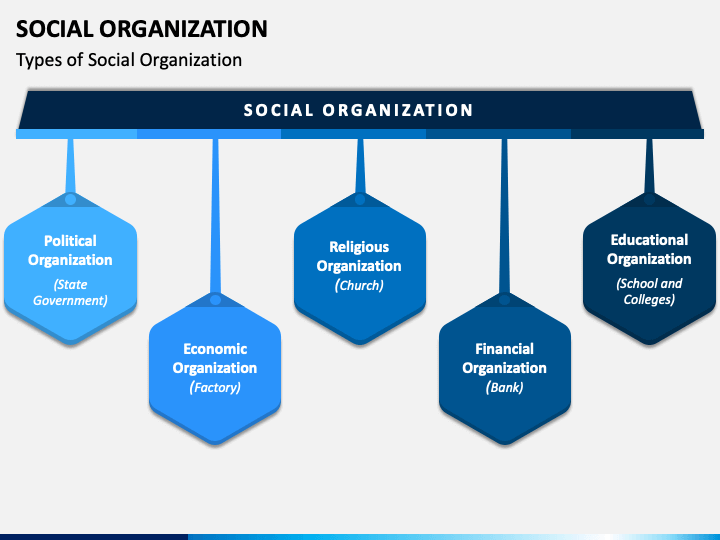 SOCIAL ORGANIZATION

Types of Social Organization

SOCIAL ORGANIZATION

Political Organization
(State Government)

Economic Organization
(Factory)

Religious Organization
(Church)

Financial Organization
(Bank)

Educational Organization
(School and Colleges)